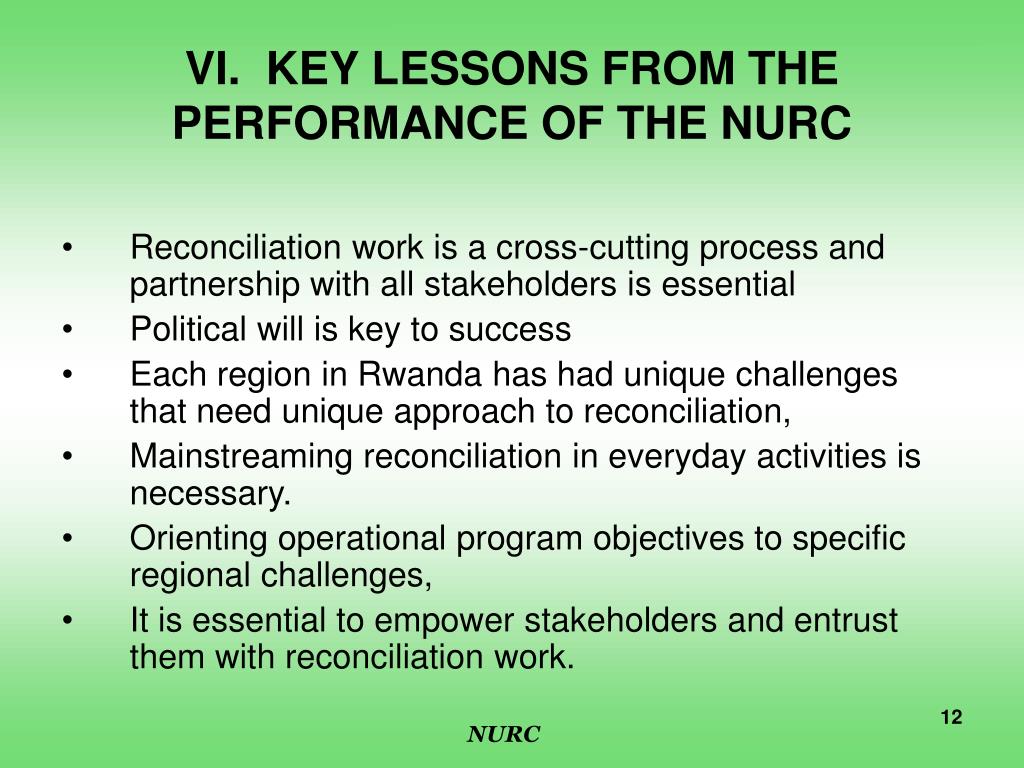 VI. KEY LESSONS FROM THE PERFORMANCE OF THE NURC

• Reconciliation work is a cross-cutting process and partnership with all stakeholders is essential
• Political will is key to success
• Each region in Rwanda has had unique challenges that need unique approach to reconciliation,
• Mainstreaming reconciliation in everyday activities is necessary.
• Orienting operational program objectives to specific regional challenges,
• It is essential to empower stakeholders and entrust them with reconciliation work.

12

NURC